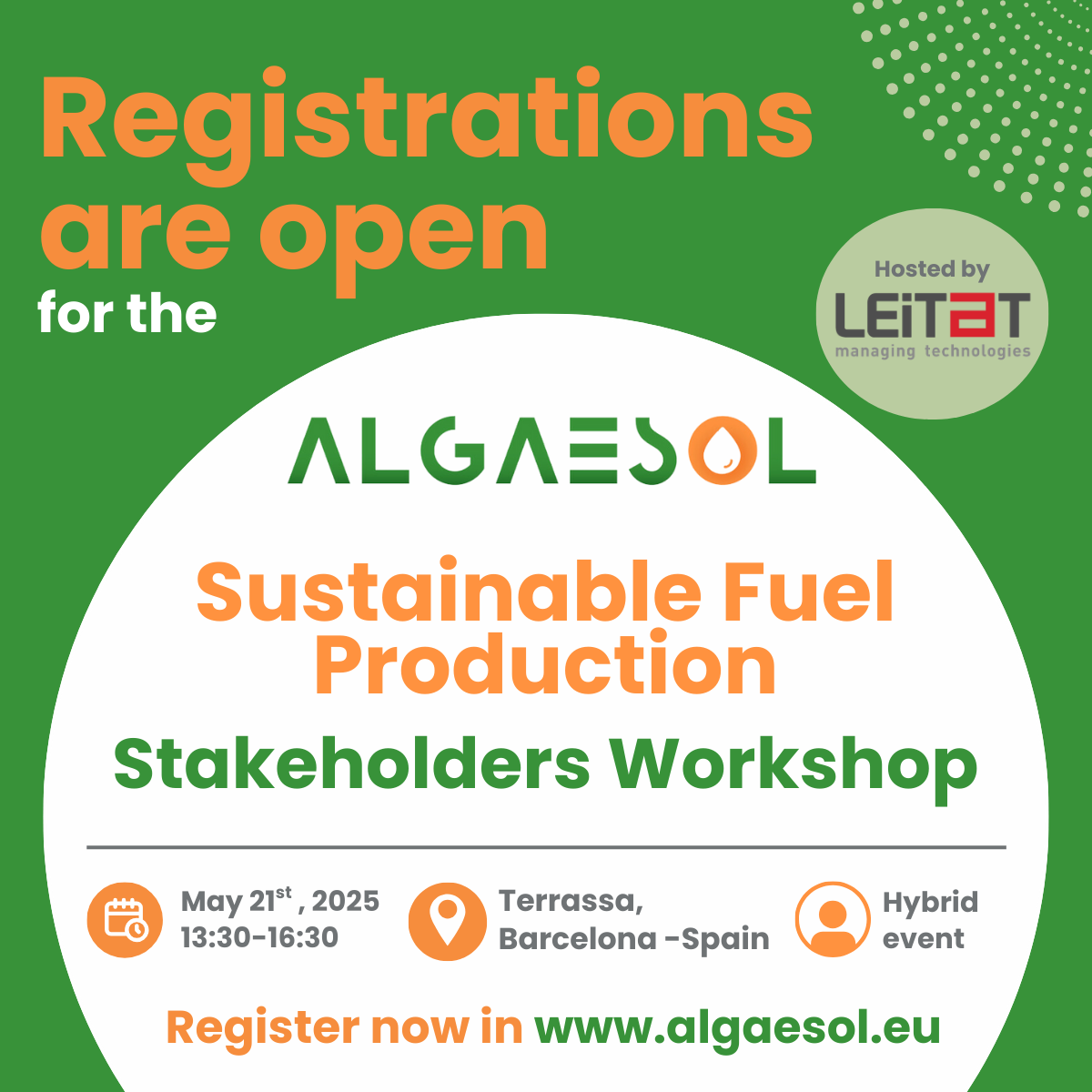 Registrations are open for the

Hosted by
LEITAT
managing technologies

ALGAESOL

Sustainable Fuel Production

Stakeholders Workshop

May 21$^{st}$ , 2025
13:30-16:30

Terrassa, Barcelona -Spain

Hybrid event

Register now in www.algaesol.eu